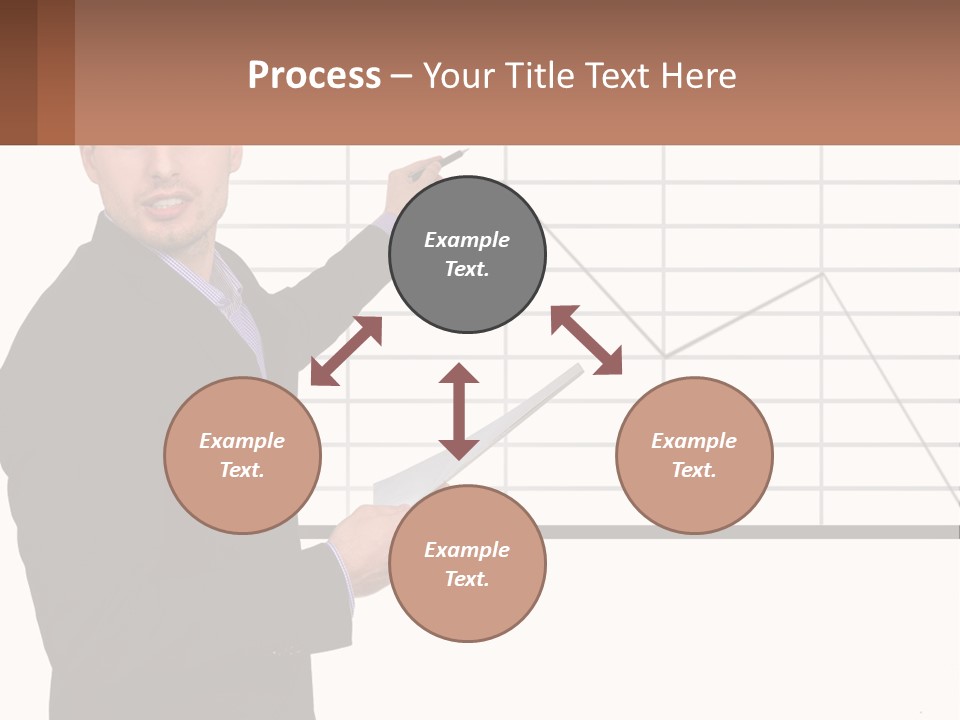 Process – Your Title Text Here

Example Text.

Example Text.

Example Text.

Example Text.